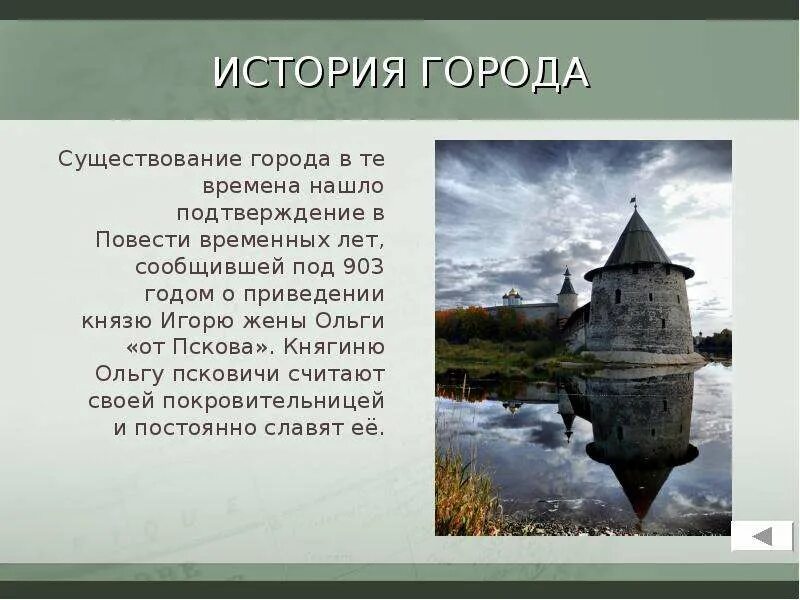 ИСТОРИЯ ГОРОДА

Существование города в те времена нашло подтверждение в Повести временных лет, сообщившей под 903 годом о приведении князю Игорю жены Ольги «от Пскова». Княгиню Ольгу псковичи считают своей покровительницей и постоянно славят её.